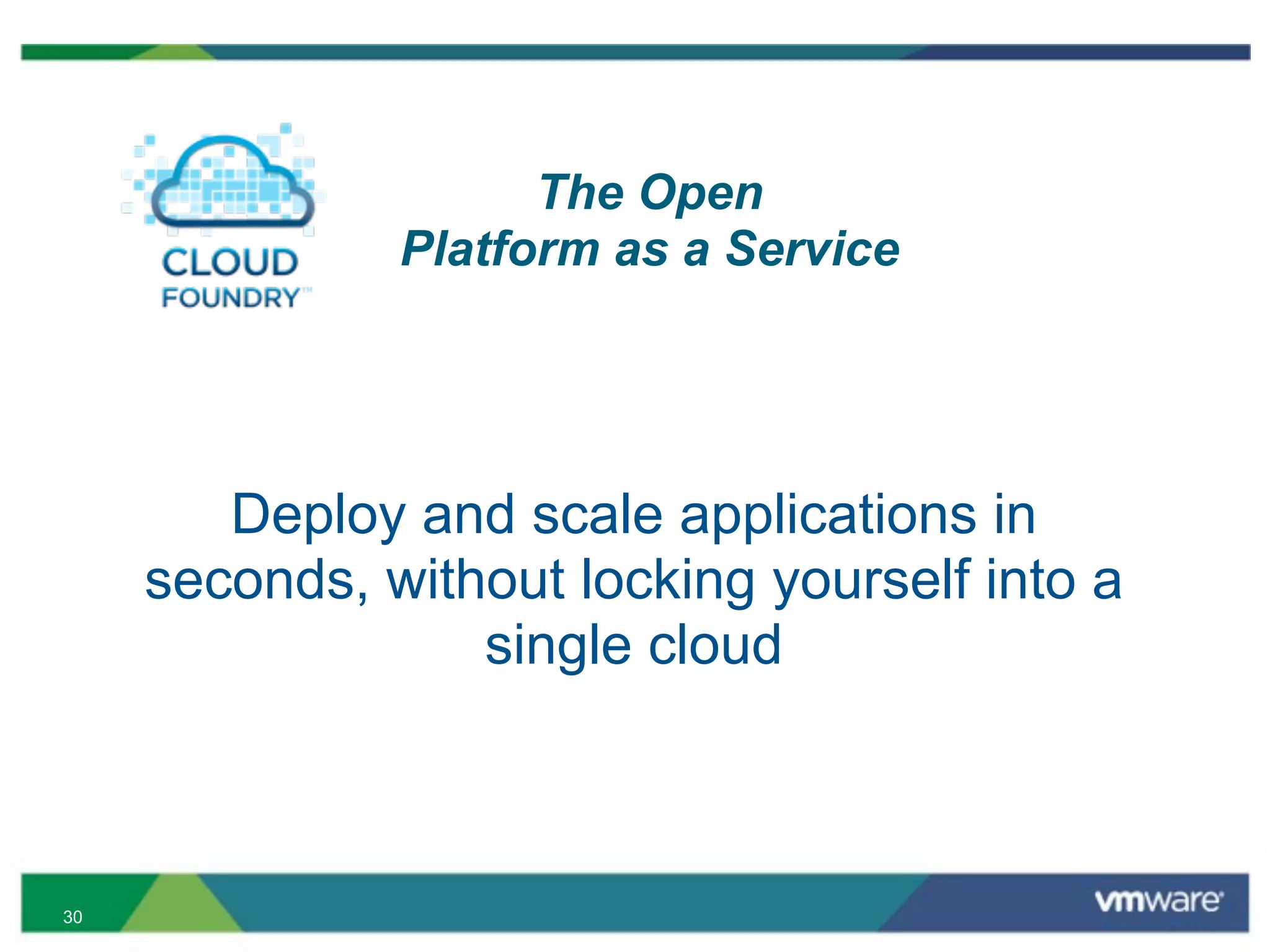 CLOUD FOUNDRY™

The Open
Platform as a Service

Deploy and scale applications in seconds, without locking yourself into a single cloud

30

vmware